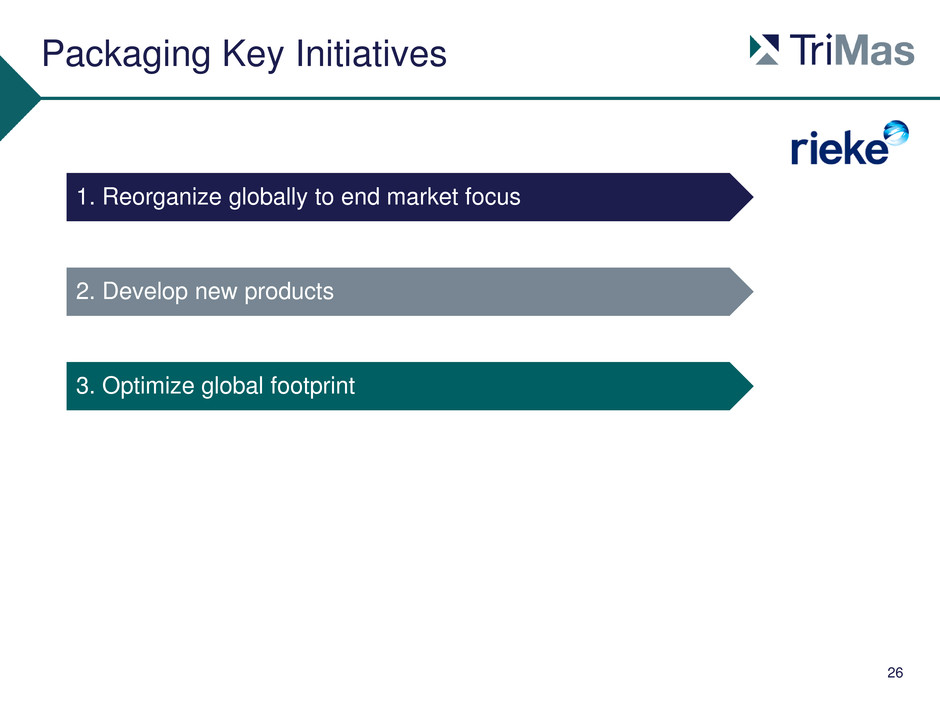 Packaging Key Initiatives

TriMas

rieke

1. Reorganize globally to end market focus

2. Develop new products

3. Optimize global footprint

26